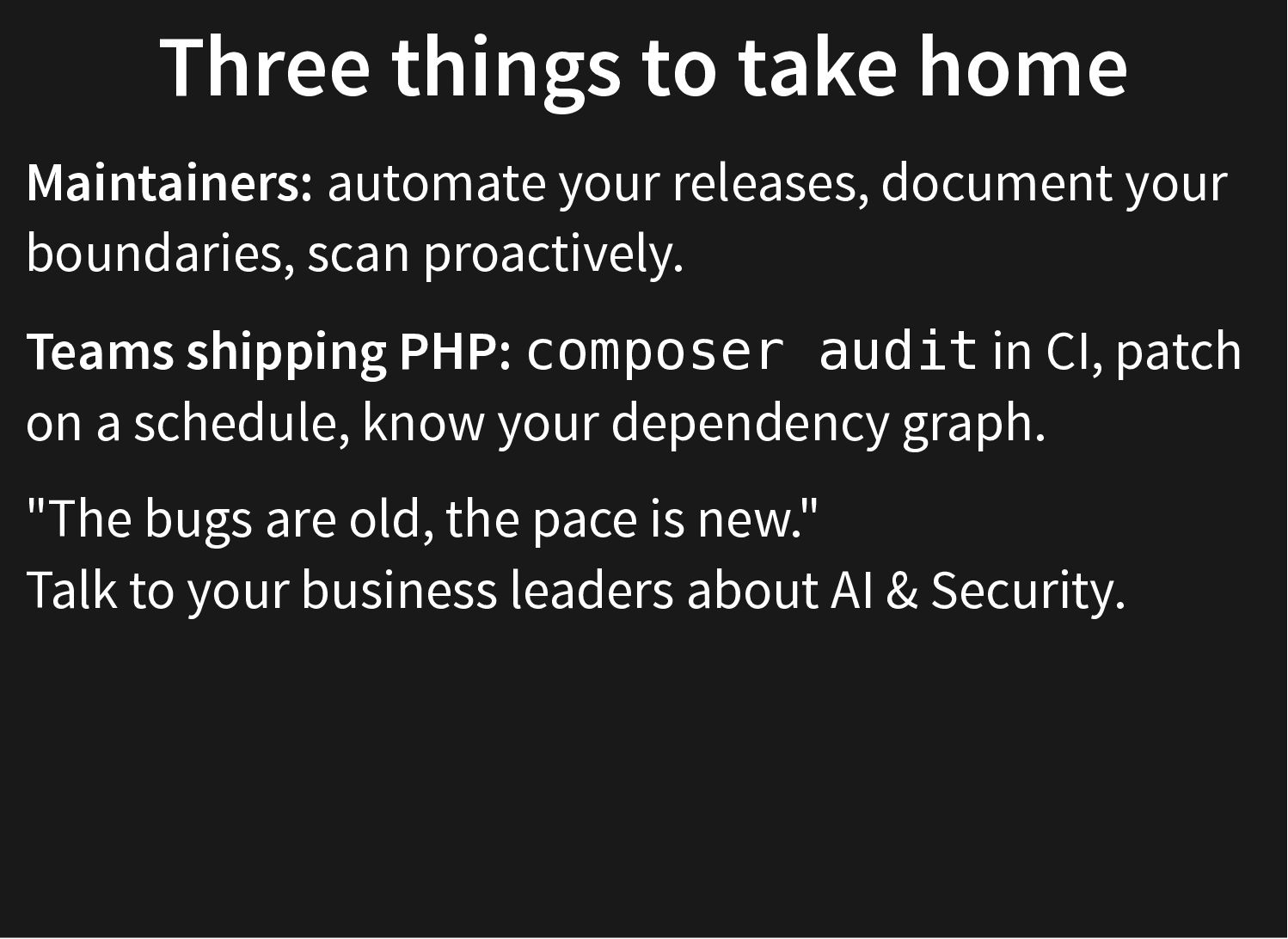 Three things to take home

Maintainers: automate your releases, document your boundaries, scan proactively.

Teams shipping PHP: composer audit in CI, patch on a schedule, know your dependency graph.

"The bugs are old, the pace is new."
Talk to your business leaders about AI & Security.